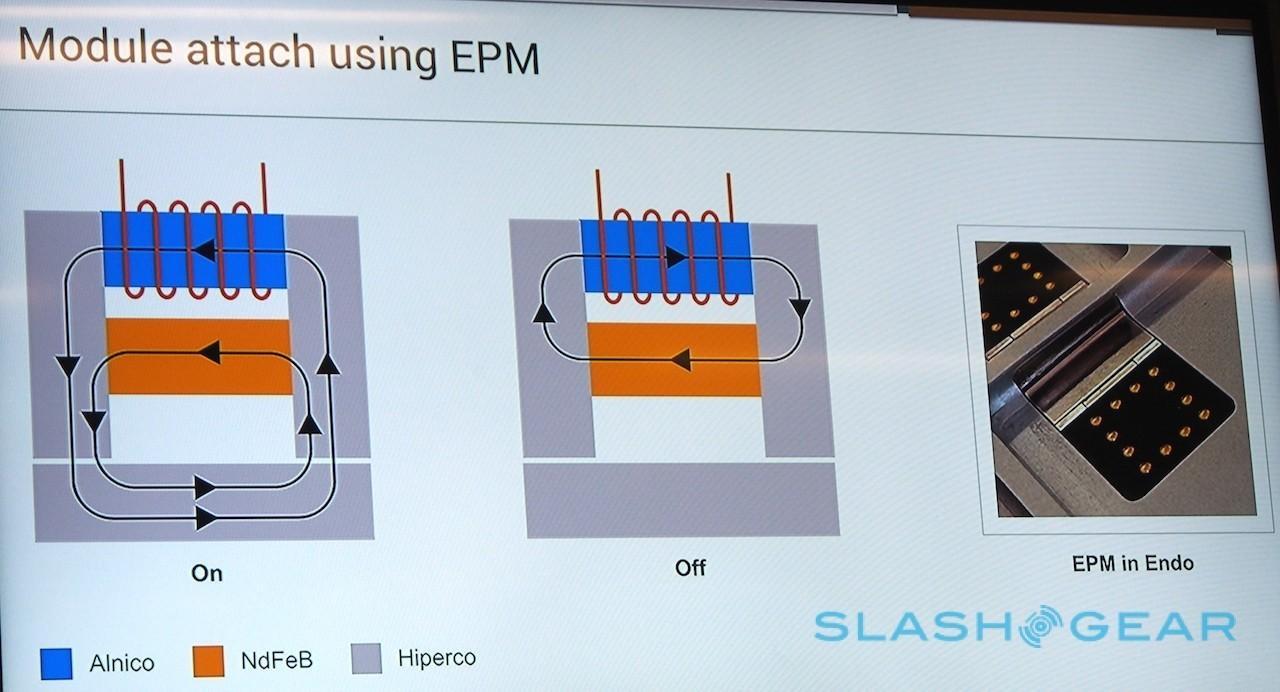 Module attach using EPM

On

Off

EPM in Endo

SLASHGEAR

Alnico
NdFeB
Hiperco